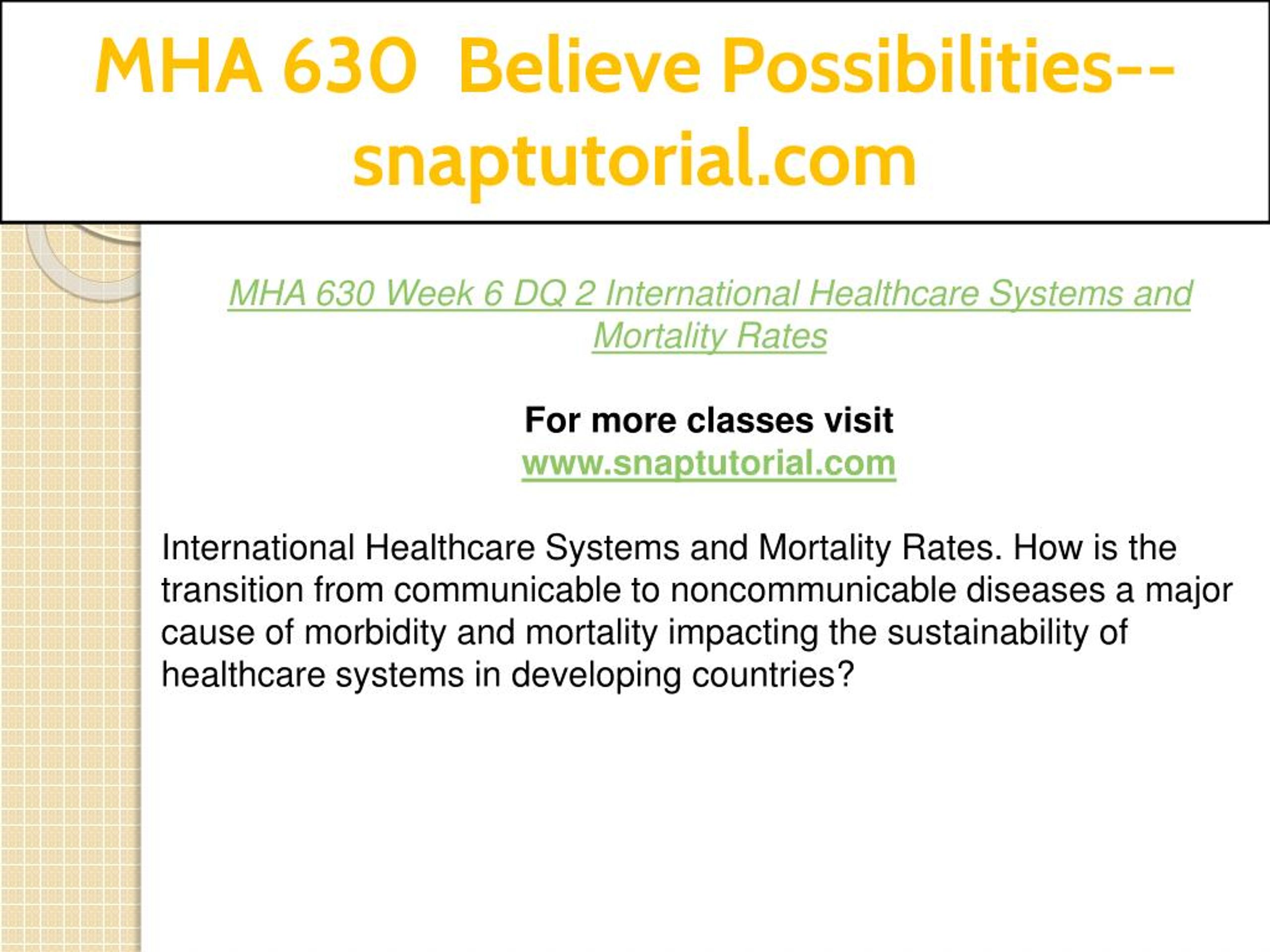 MHA 630 Believe Possibilities--snaptutorial.com

MHA 630 Week 6 DQ 2 International Healthcare Systems and Mortality Rates

For more classes visit
www.snaptutorial.com

International Healthcare Systems and Mortality Rates. How is the transition from communicable to noncommunicable diseases a major cause of morbidity and mortality impacting the sustainability of healthcare systems in developing countries?